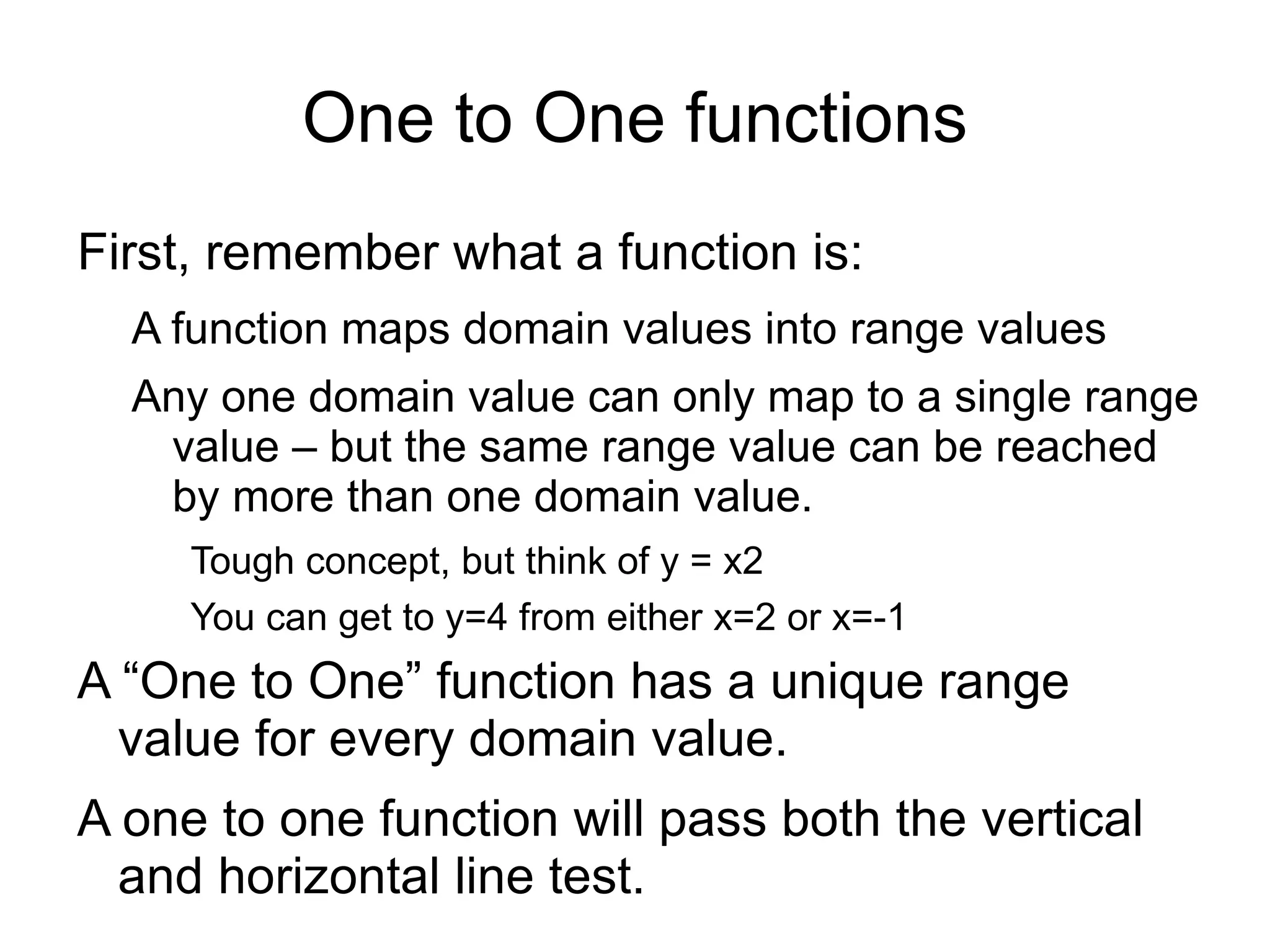 One to One functions

First, remember what a function is:

A function maps domain values into range values

Any one domain value can only map to a single range value – but the same range value can be reached by more than one domain value.

Tough concept, but think of y = x2

You can get to y=4 from either x=2 or x=-1

A “One to One” function has a unique range value for every domain value.

A one to one function will pass both the vertical and horizontal line test.